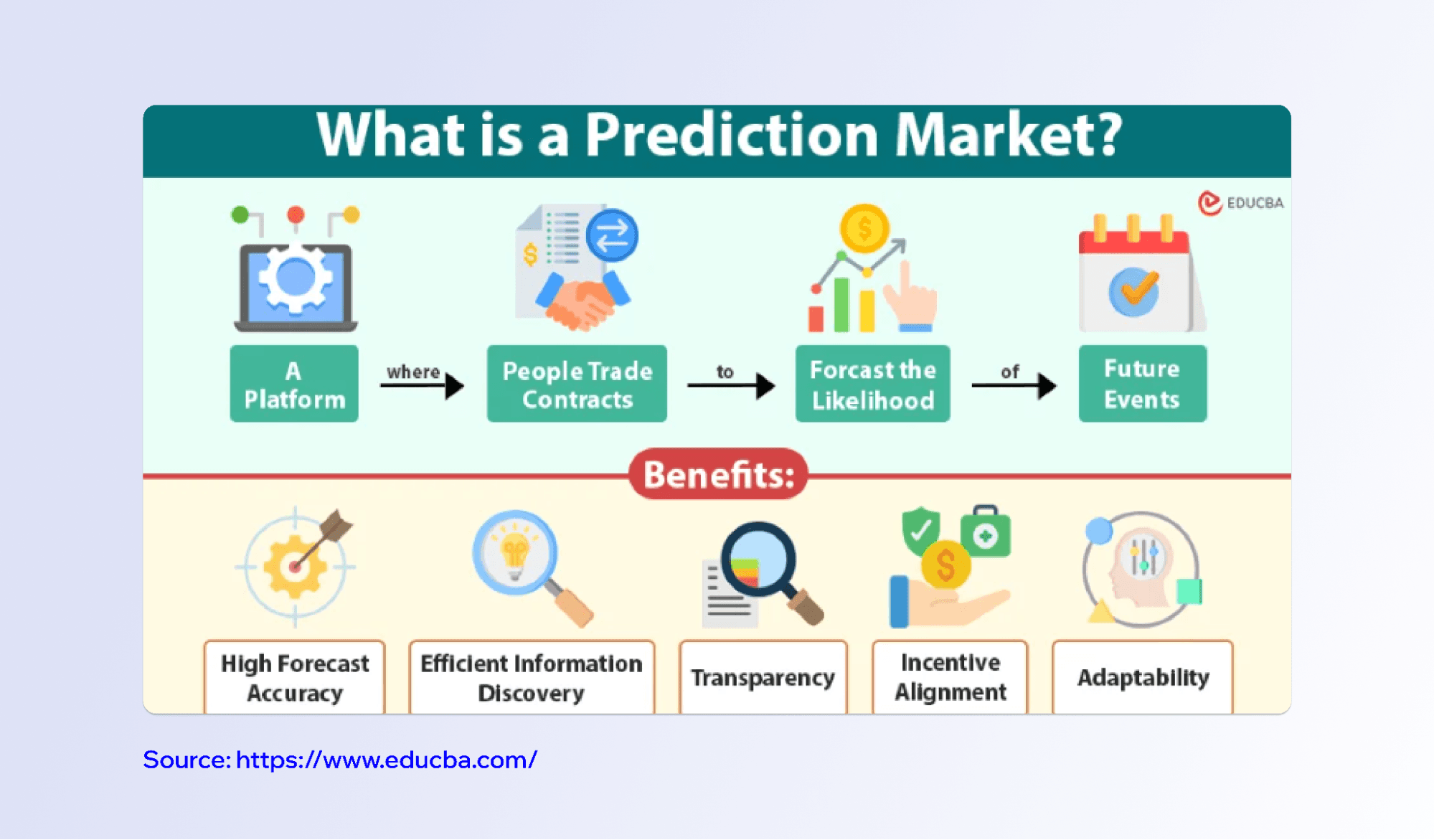 What is a Prediction Market?

EDUCBA

A Platform

where

People Trade Contracts

to

Forcast the Likelihood

of

Future Events

Benefits:

High Forecast Accuracy

Efficient Information Discovery

Transparency

Incentive Alignment

Adaptability

Source: https://www.educba.com/